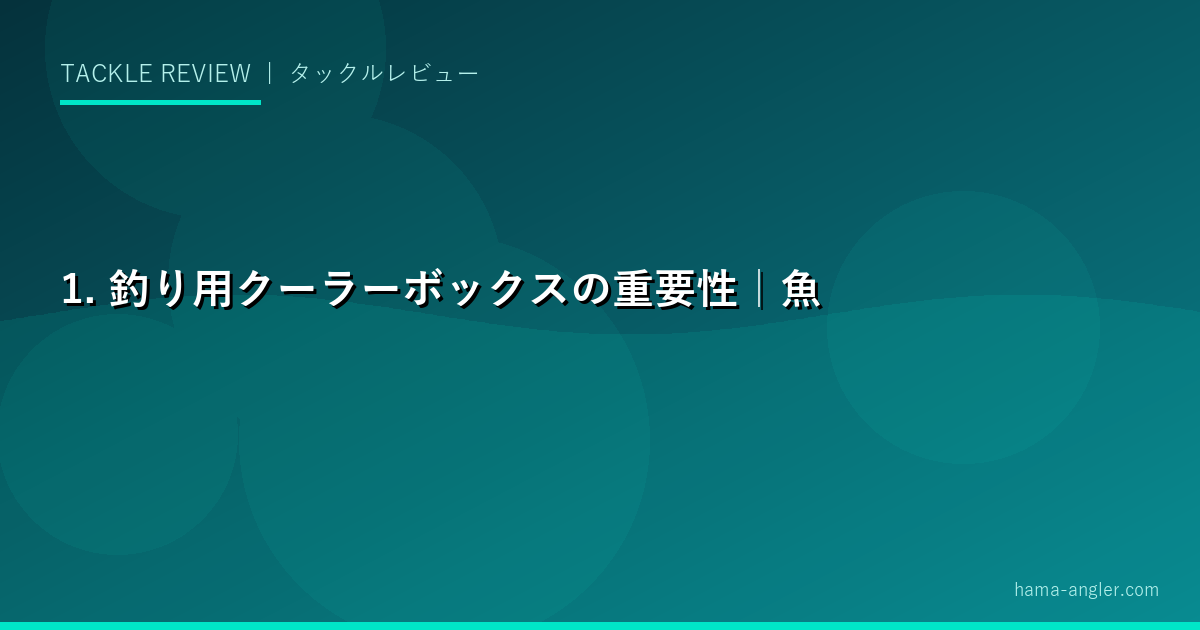 TACKLE REVIEW ｜ タックルレビュー

1. 釣り用クーラーボックスの重要性｜魚

hama-angler.com